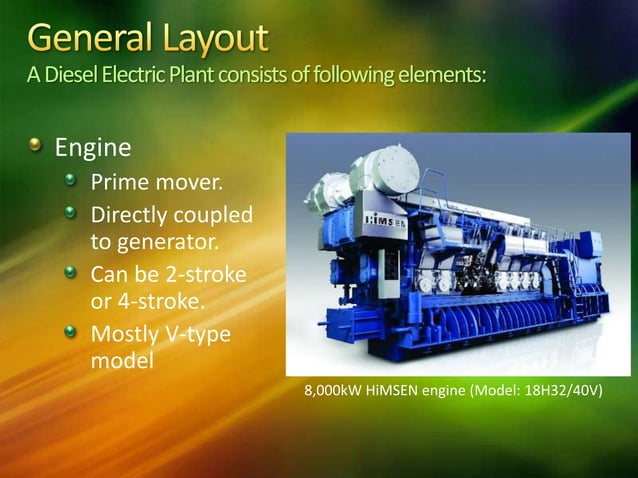 General Layout
A Diesel Electric Plant consists of following elements:

Engine
Prime mover.
Directly coupled to generator.
Can be 2-stroke or 4-stroke.
Mostly V-type model

HiMSEN

8,000kW HiMSEN engine (Model: 18H32/40V)